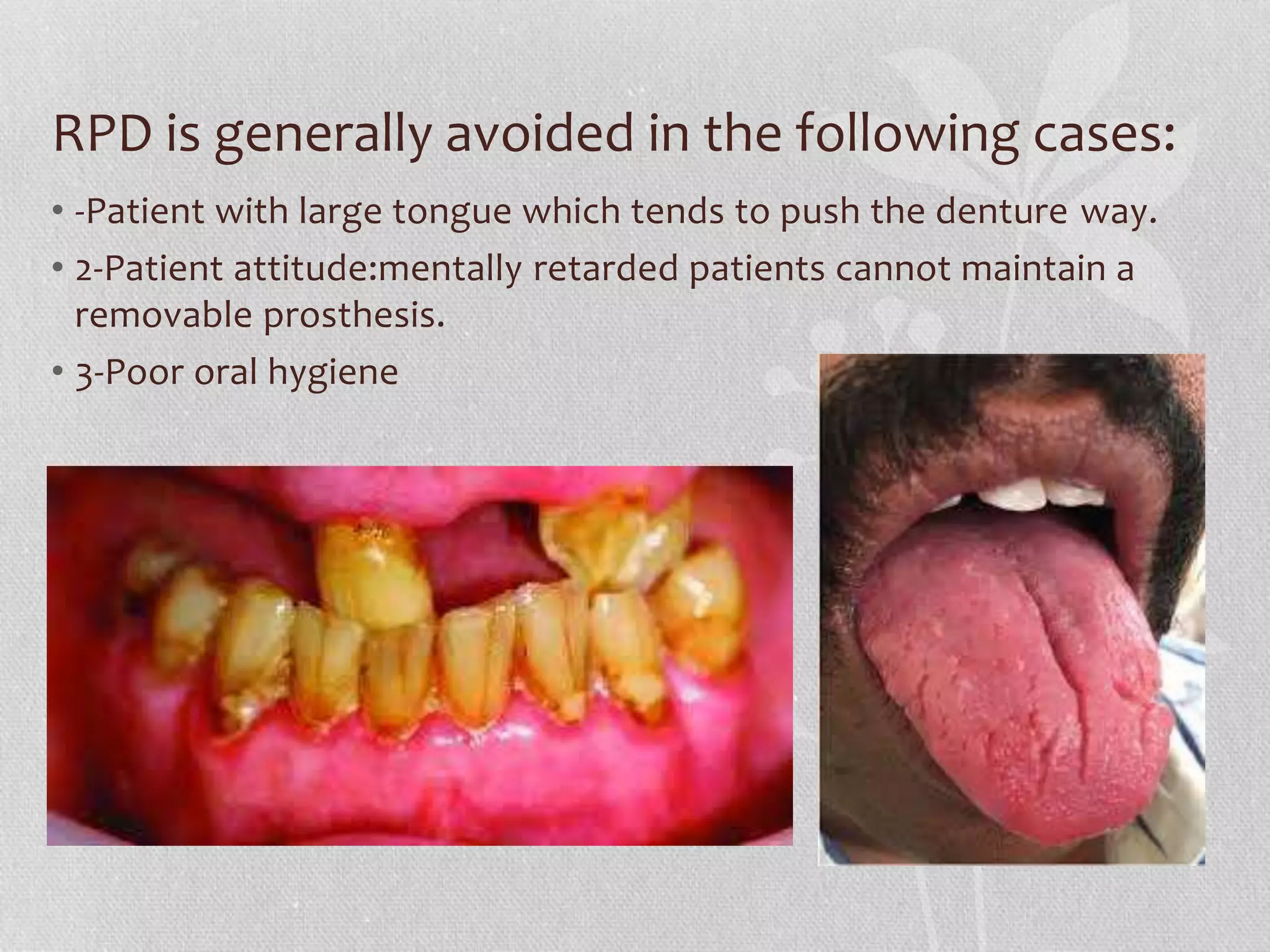 RPD is generally avoided in the following cases:

• -Patient with large tongue which tends to push the denture way.

• 2-Patient attitude:mentally retarded patients cannot maintain a removable prosthesis.

• 3-Poor oral hygiene